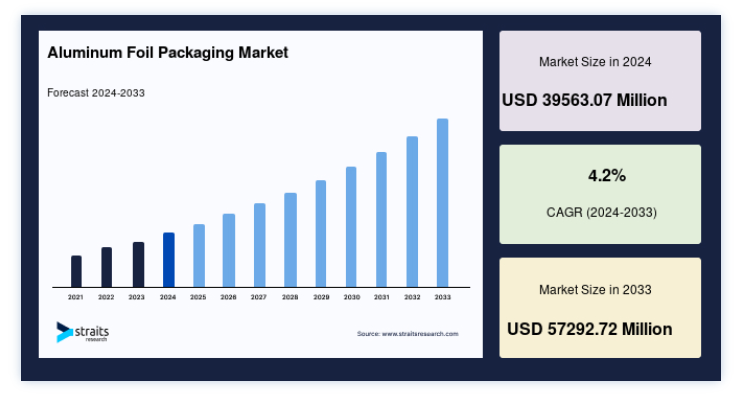 Aluminum Foil Packaging Market

Forecast 2024-2033

2021 2022 2023 2024 2025 2026 2027 2028 2029 2030 2031 2032 2033

straits research

Source: www.straitsresearch.com

Market Size in 2024

USD 39563.07 Million

4.2%

CAGR (2024-2033)

Market Size in 2033

USD 57292.72 Million